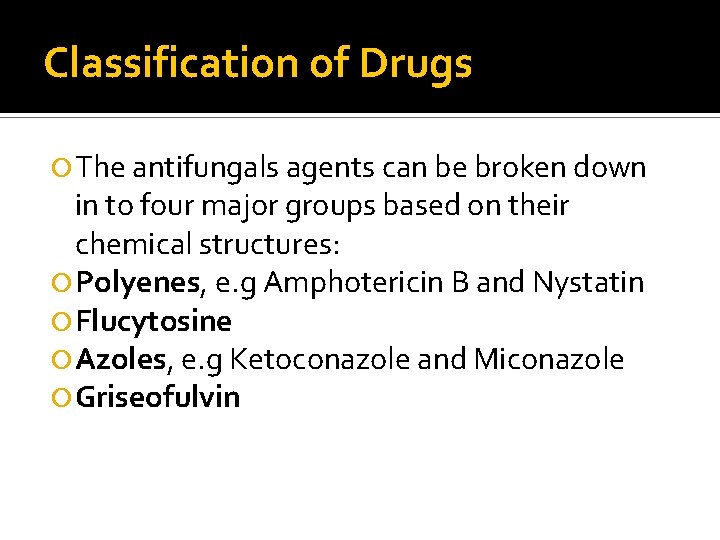 Classification of Drugs

The antifungals agents can be broken down in to four major groups based on their chemical structures:

Polyenes, e.g Amphotericin B and Nystatin

Flucytosine

Azoles, e.g Ketoconazole and Miconazole

Griseofulvin